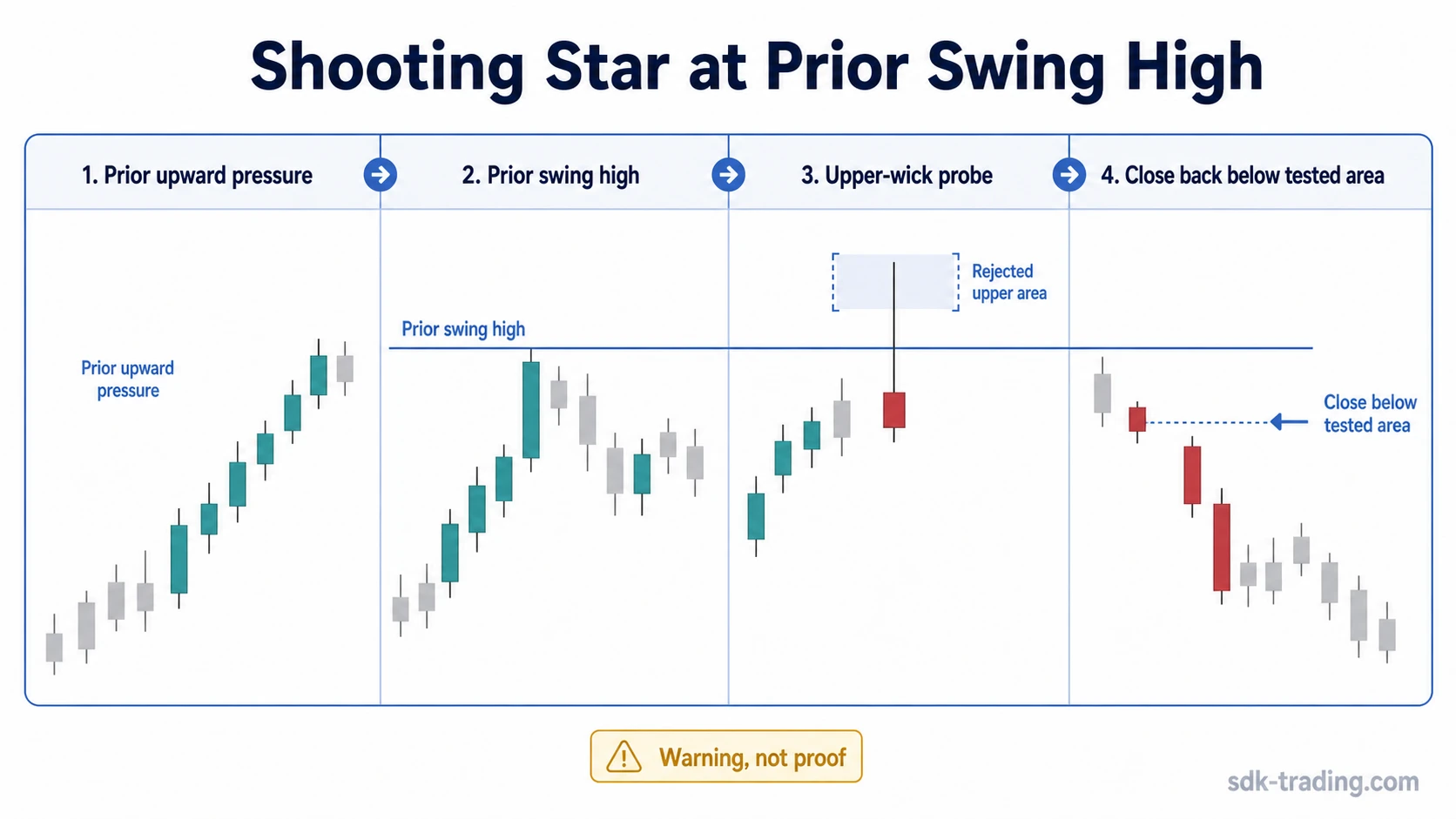 Shooting Star at Prior Swing High

1. Prior upward pressure

2. Prior swing high

3. Upper-wick probe

4. Close back below tested area

Prior upward pressure

Prior swing high

Rejected upper area

Close below tested area

Warning, not proof

sdk-trading.com